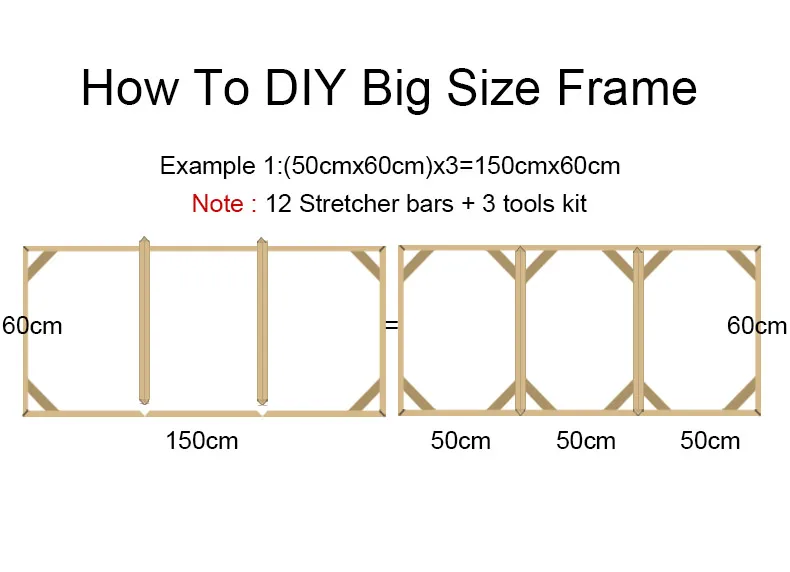 How To DIY Big Size Frame

Example 1:(50cmx60cm)x3=150cmx60cm

Note : 12 Stretcher bars + 3 tools kit

60cm

=

60cm

150cm

50cm

50cm

50cm